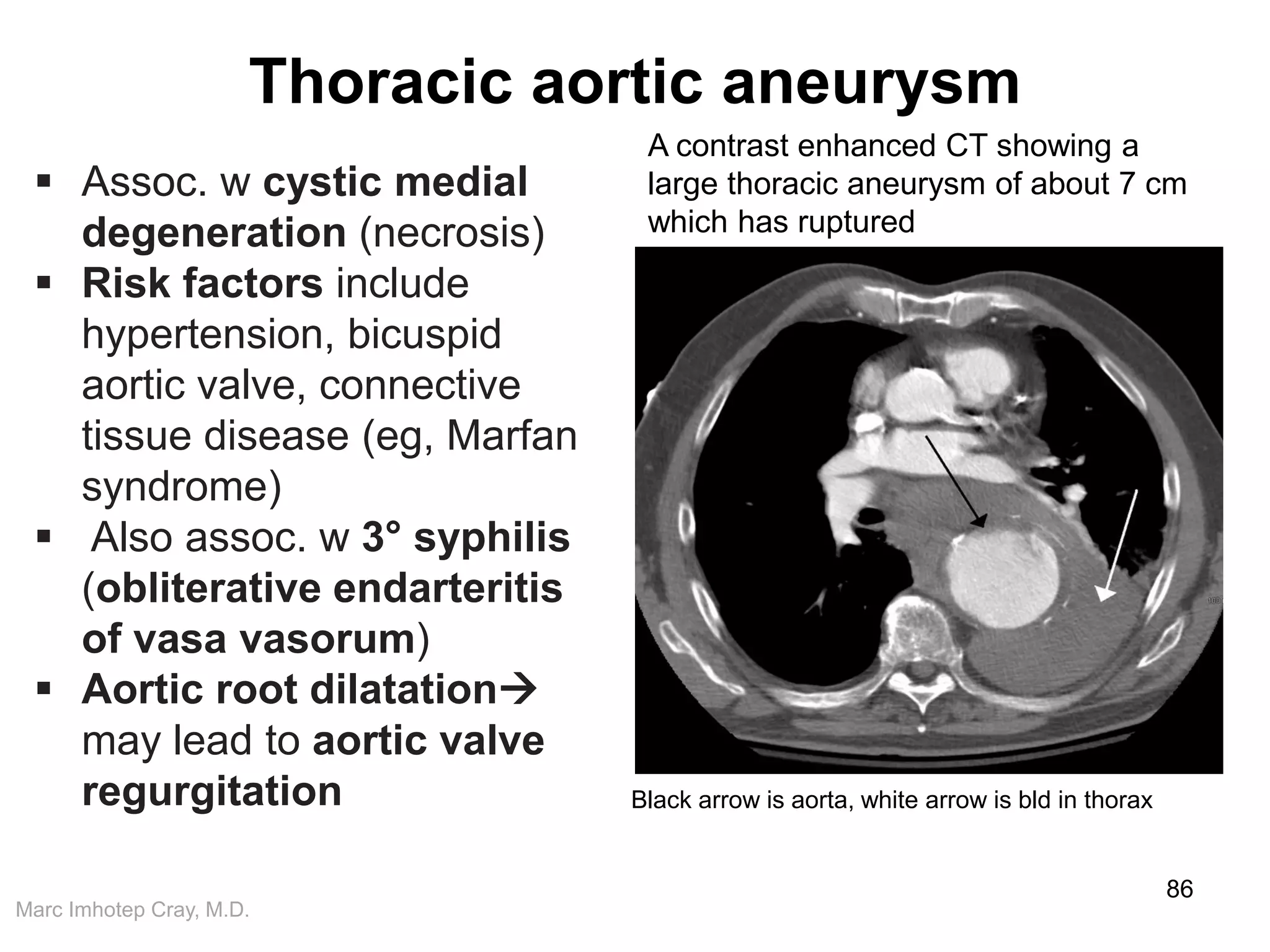 Thoracic aortic aneurysm

▪ Assoc. w cystic medial degeneration (necrosis)
▪ Risk factors include hypertension, bicuspid aortic valve, connective tissue disease (eg, Marfan syndrome)
▪ Also assoc. w 3° syphilis (obliterative endarteritis of vasa vasorum)
▪ Aortic root dilatation→ may lead to aortic valve regurgitation

A contrast enhanced CT showing a large thoracic aneurysm of about 7 cm which has ruptured

Black arrow is aorta, white arrow is bld in thorax

86

Marc Imhotep Cray, M.D.